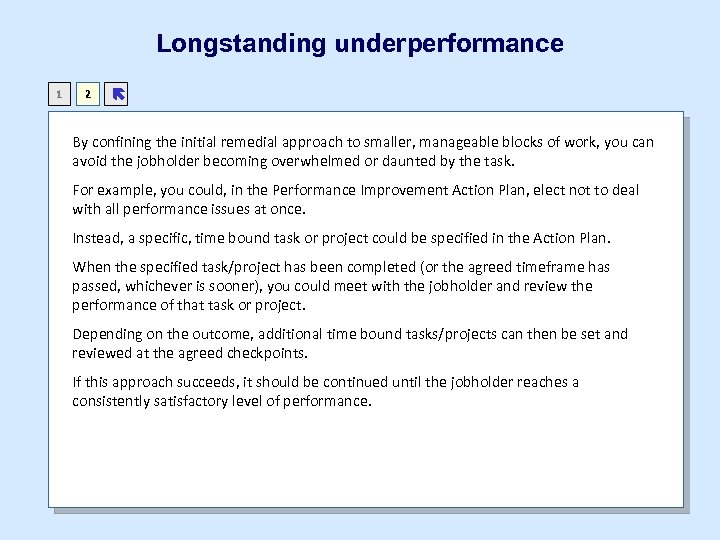 Longstanding underperformance

1 2

By confining the initial remedial approach to smaller, manageable blocks of work, you can avoid the jobholder becoming overwhelmed or daunted by the task.

For example, you could, in the Performance Improvement Action Plan, elect not to deal with all performance issues at once.

Instead, a specific, time bound task or project could be specified in the Action Plan.

When the specified task/project has been completed (or the agreed timeframe has passed, whichever is sooner), you could meet with the jobholder and review the performance of that task or project.

Depending on the outcome, additional time bound tasks/projects can then be set and reviewed at the agreed checkpoints.

If this approach succeeds, it should be continued until the jobholder reaches a consistently satisfactory level of performance.